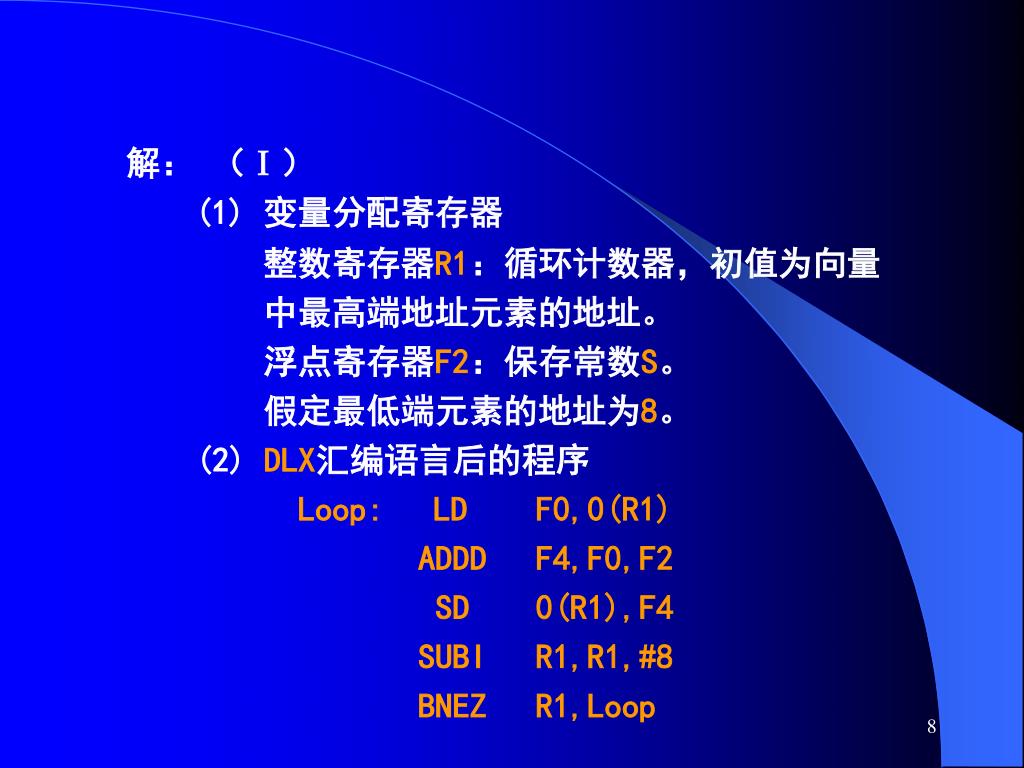 解： （Ⅰ）

(1) 变量分配寄存器

整数寄存器R1：循环计数器，初值为向量中最高端地址元素的地址。

浮点寄存器F2：保存常数S。

假定最低端元素的地址为8。

(2) DLX汇编语言后的程序

Loop: LD F0,0(R1)

ADDD F4,F0,F2

SD 0(R1),F4

SUBI R1,R1,#8

BNEZ R1,Loop

8